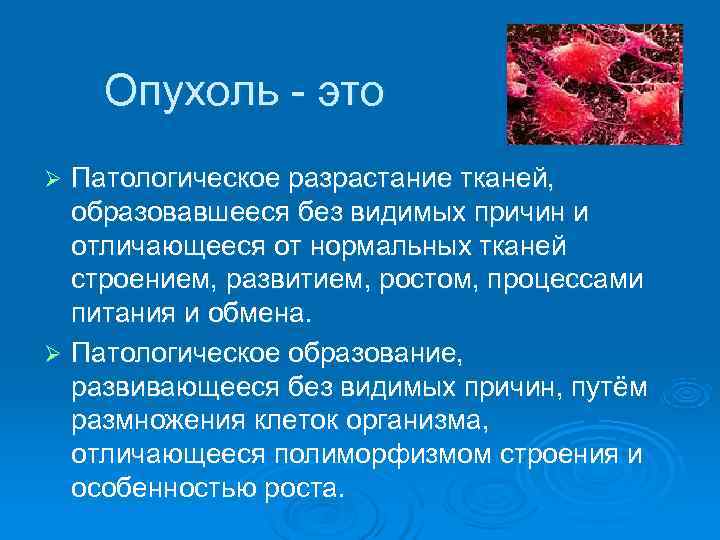 Опухоль - это

➢ Патологическое разрастание тканей, образовавшееся без видимых причин и отличающееся от нормальных тканей строением, развитием, ростом, процессами питания и обмена.

➢ Патологическое образование, развивающееся без видимых причин, путём размножения клеток организма, отличающееся полиморфизмом строения и особенностью роста.